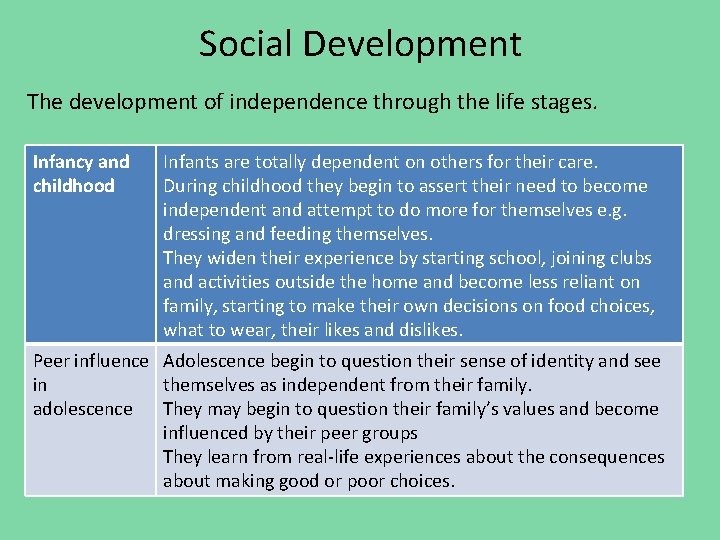 Social Development

The development of independence through the life stages.

| Infancy and childhood | Infants are totally dependent on others for their care. During childhood they begin to assert their need to become independent and attempt to do more for themselves e.g. dressing and feeding themselves. They widen their experience by starting school, joining clubs and activities outside the home and become less reliant on family, starting to make their own decisions on food choices, what to wear, their likes and dislikes. |
|---|---|
| Peer influence in adolescence | Adolescence begin to question their sense of identity and see themselves as independent from their family. They may begin to question their family's values and become influenced by their peer groups They learn from real-life experiences about the consequences about making good or poor choices. |